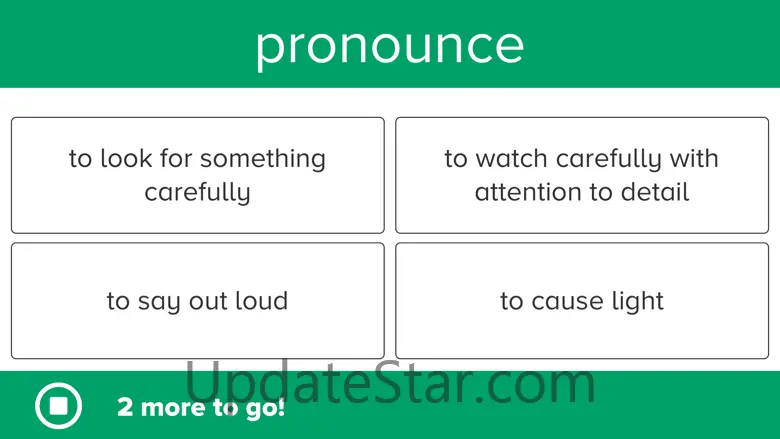 pronounce

to look for something carefully

to watch carefully with attention to detail

to say out loud

to cause light

UpdateStar.com

2 more to go!